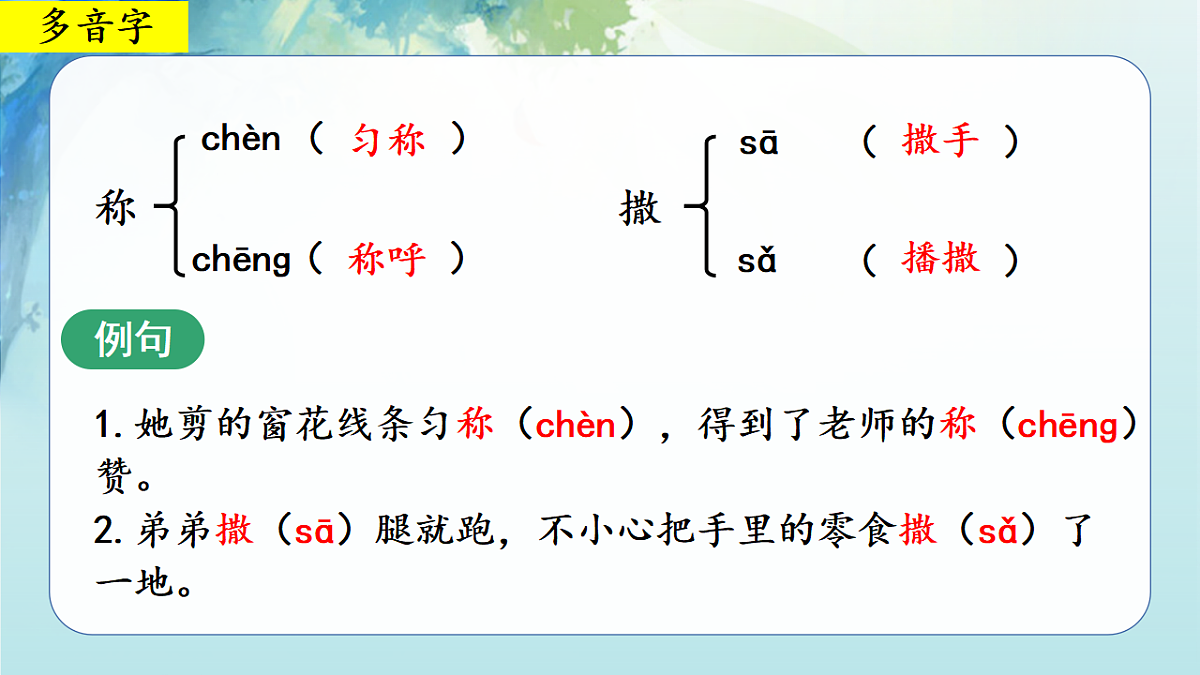 多音字

称 chèn（ 匀称 ）
chēng（ 称呼 ）

撒 sā （ 撒手 ）
sǎ （ 播撒 ）

例句

1. 她剪的窗花线条匀称（chèn），得到了老师的称（chēng）赞。

2. 弟弟撒（sā）腿就跑，不小心把手里的零食撒（sǎ）了一地。